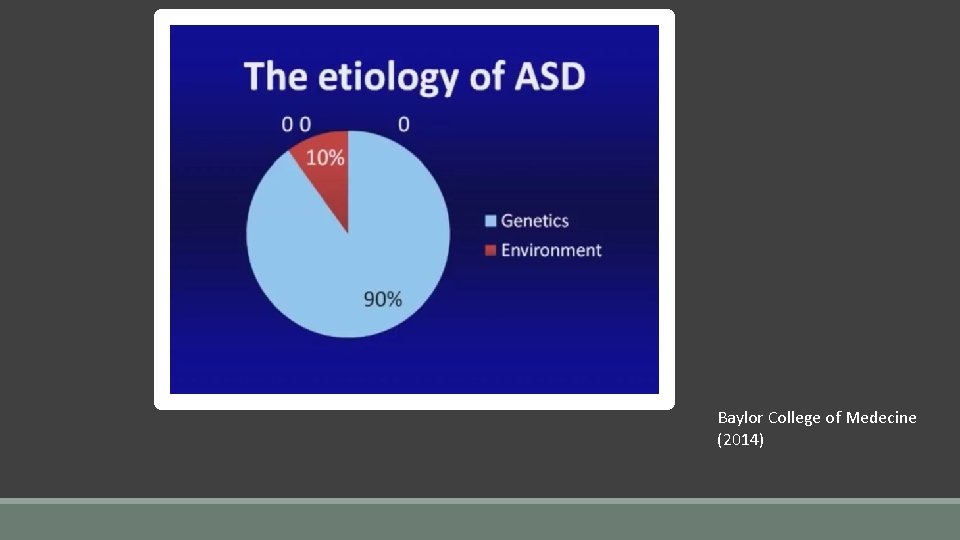 The etiology of ASD

0 0 0

10%

90%

Genetics
Environment

Baylor College of Medecine (2014)